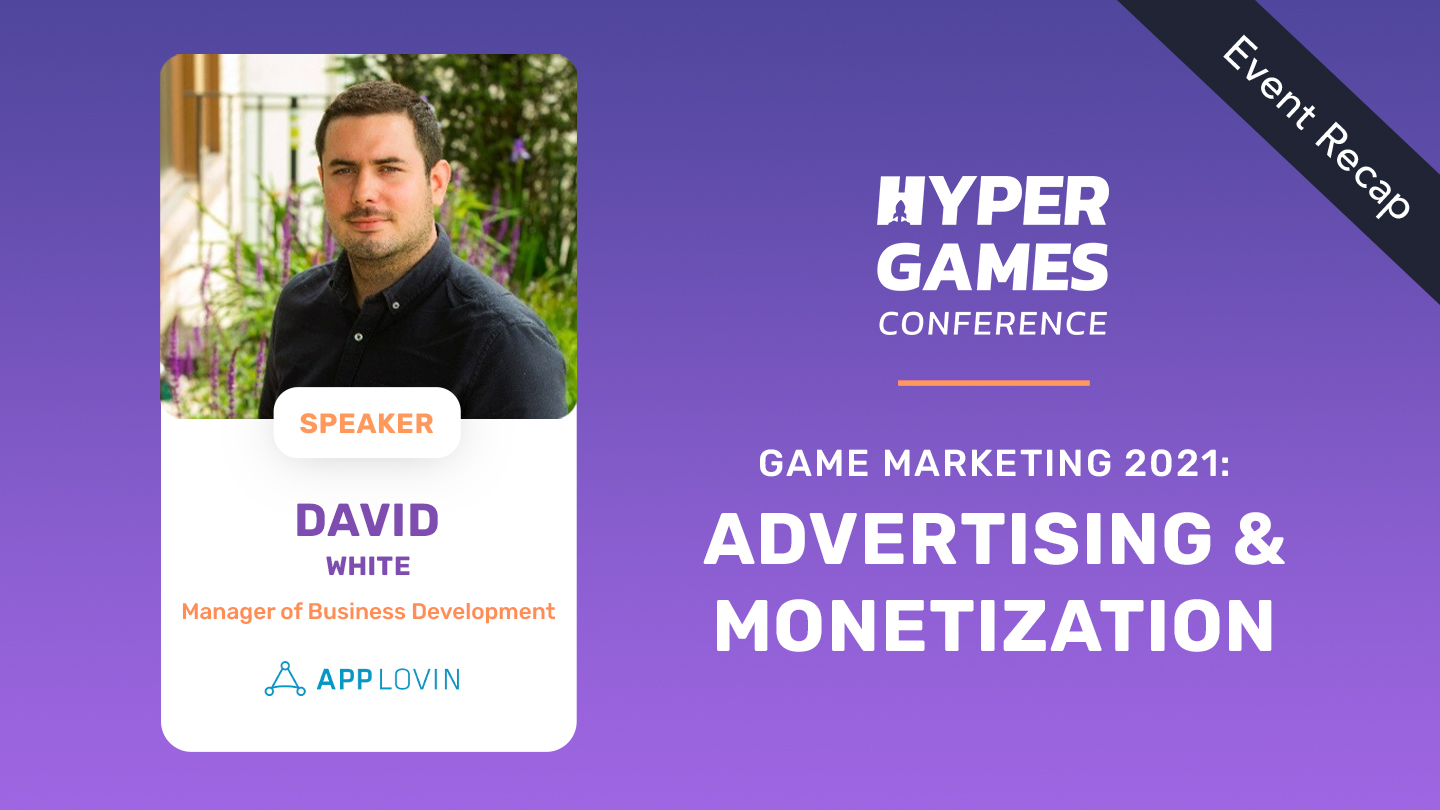 SPEAKER

DAVID
WHITE

Manager of Business Development

APPLOVIN

Event Recap

HYPER GAMES CONFERENCE

GAME MARKETING 2021:
ADVERTISING & MONETIZATION